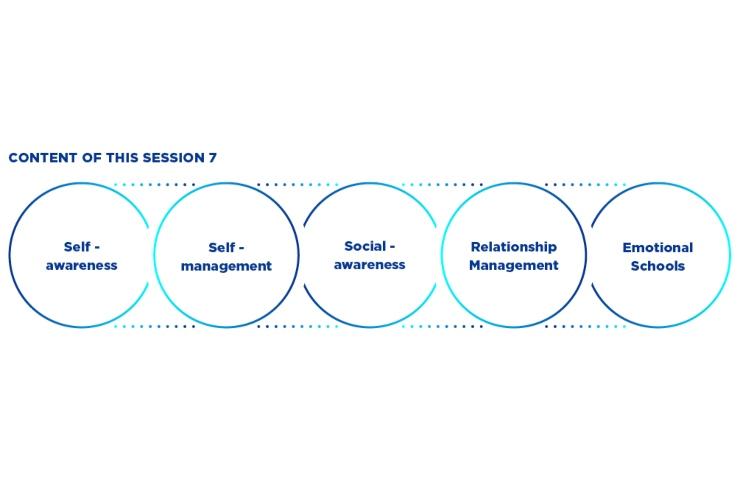 CONTENT OF THIS SESSION 7

Self - awareness

Self - management

Social - awareness

Relationship Management

Emotional Schools